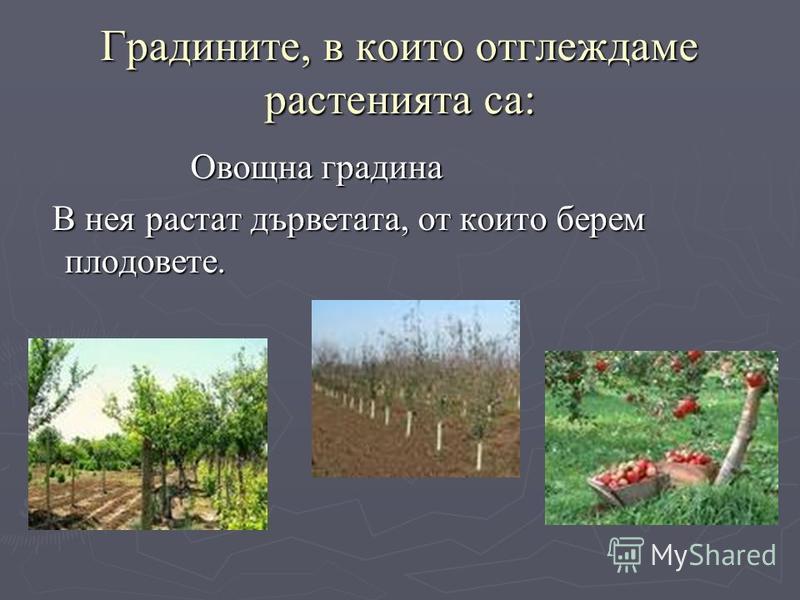 Градините, в които отглеждаме растенията са:

Овощна градина

В нея растат дърветата, от които берем плодовете.

MyShared